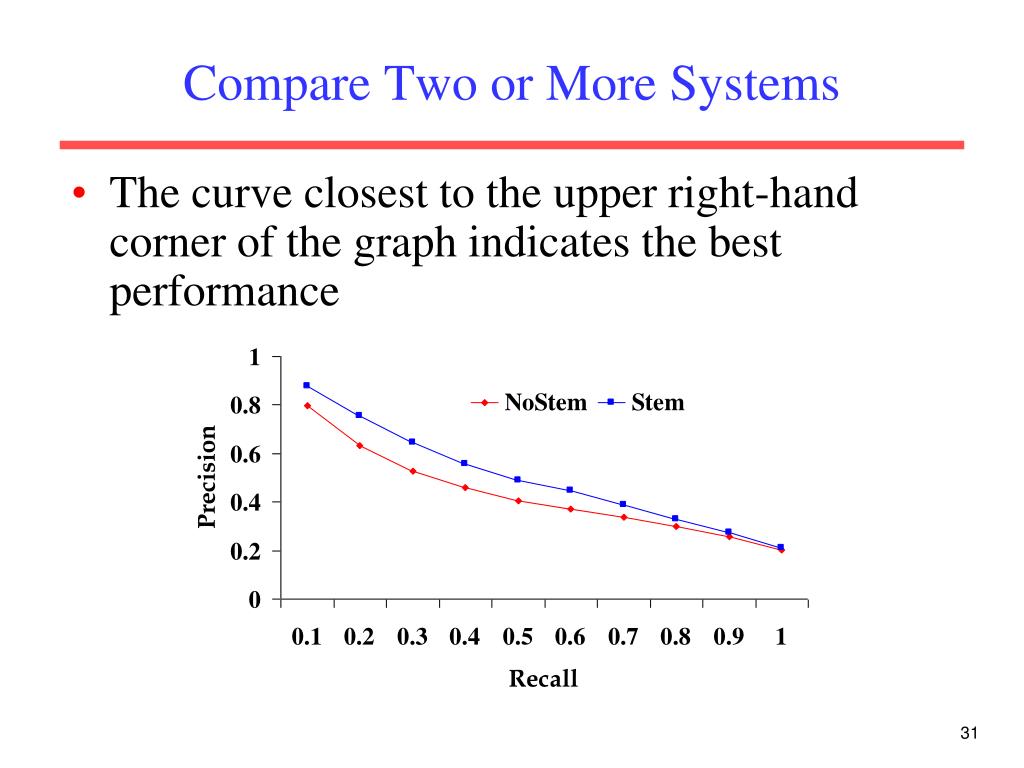 Compare Two or More Systems

• The curve closest to the upper right-hand corner of the graph indicates the best performance

1
0.8
0.6
0.4
0.2
0
Precision

NoStem Stem

0.1 0.2 0.3 0.4 0.5 0.6 0.7 0.8 0.9 1
Recall

31